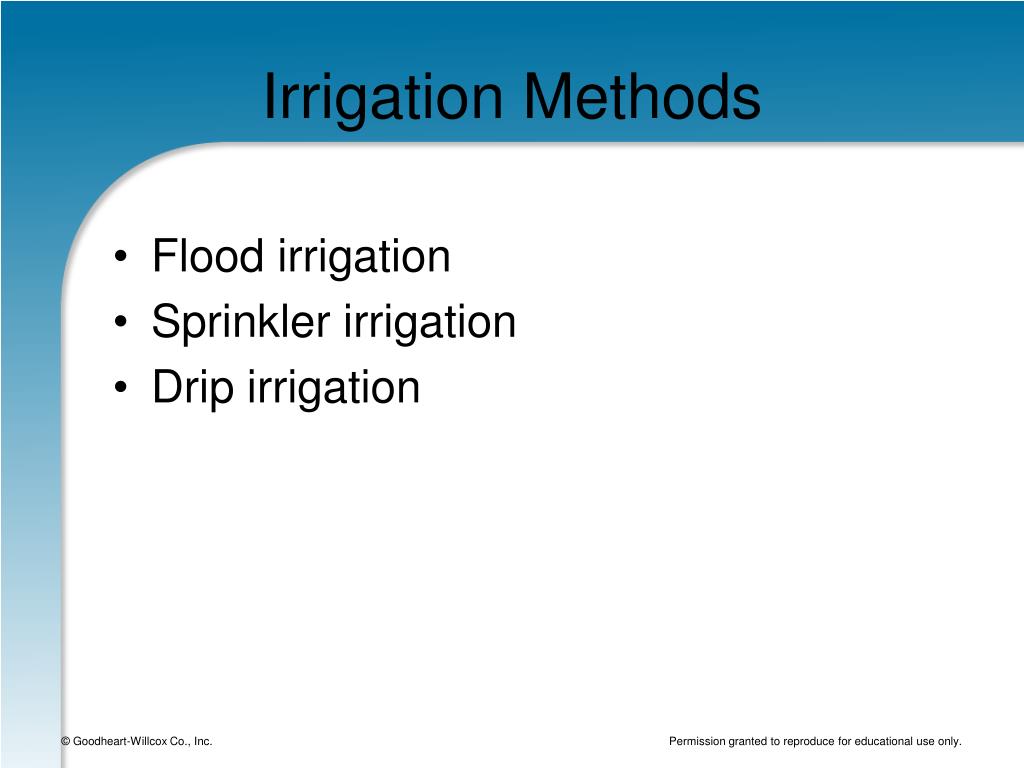 Irrigation Methods

• Flood irrigation
• Sprinkler irrigation
• Drip irrigation

© Goodheart-Willcox Co., Inc.

Permission granted to reproduce for educational use only.